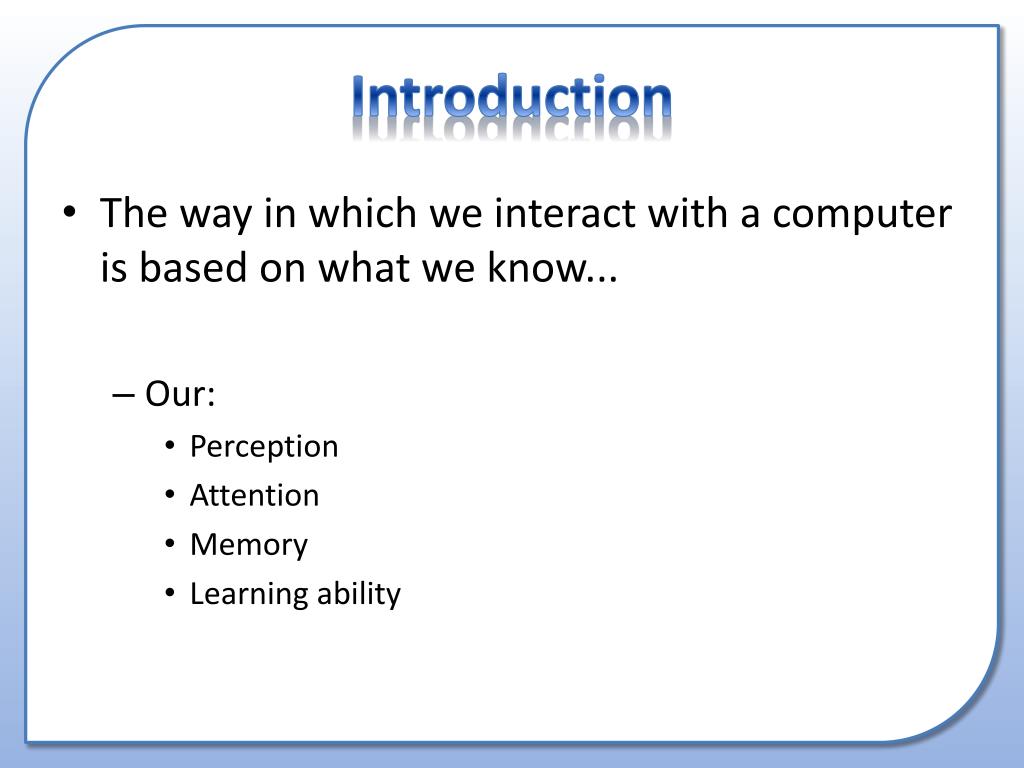 Introduction

• The way in which we interact with a computer is based on what we know...

– Our:
• Perception
• Attention
• Memory
• Learning ability